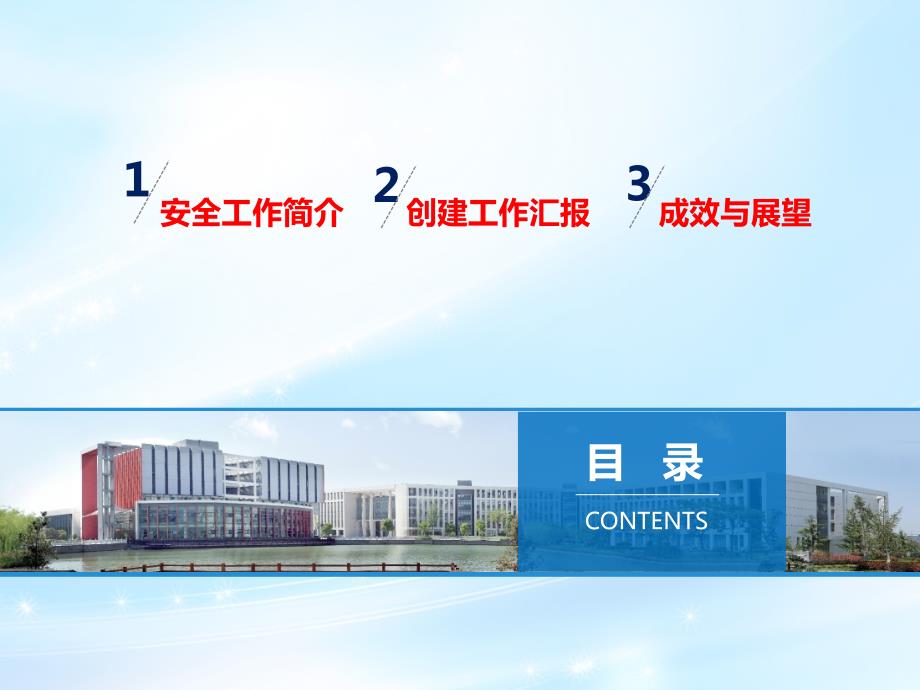 1 安全工作简介

2 创建工作汇报

3 成效与展望

目 录

CONTENTS